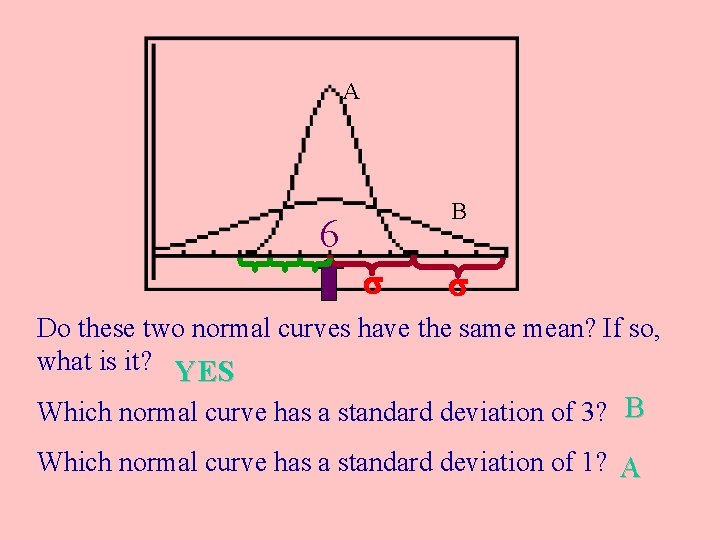 A

B

6

σ σ

Do these two normal curves have the same mean? If so, what is it? YES

Which normal curve has a standard deviation of 3? B

Which normal curve has a standard deviation of 1? A